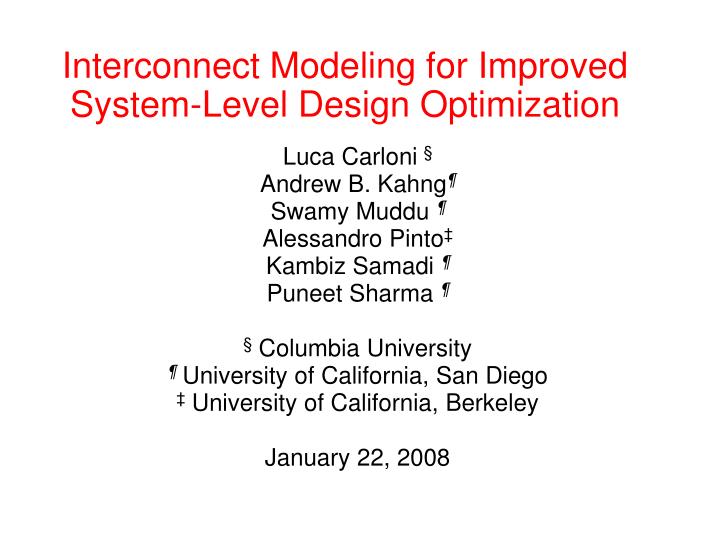 Interconnect Modeling for Improved System-Level Design Optimization

Luca Carloni §
Andrew B. Kahng¶
Swamy Muddu ¶
Alessandro Pinto‡
Kambiz Samadi ¶
Puneet Sharma ¶

§ Columbia University
¶ University of California, San Diego
‡ University of California, Berkeley

January 22, 2008